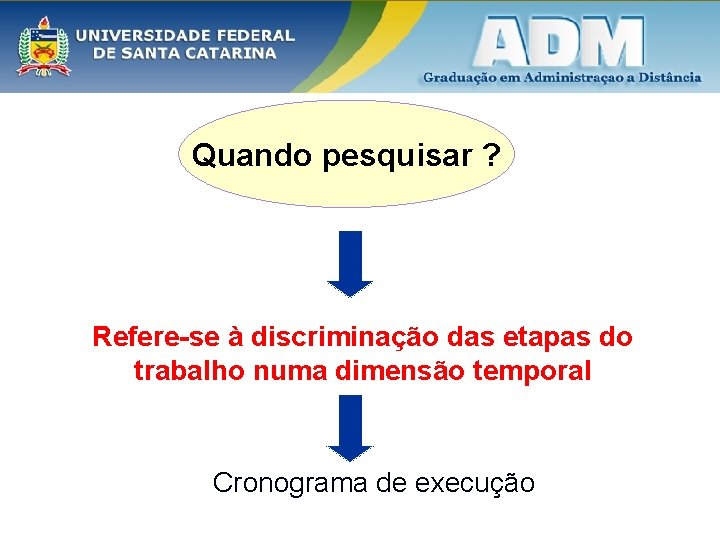 UNIVERSIDADE FEDERAL DE SANTA CATARINA

ADM

Graduação em Administraçao a Distância

Quando pesquisar ?

Refere-se à discriminação das etapas do trabalho numa dimensão temporal

Cronograma de execução